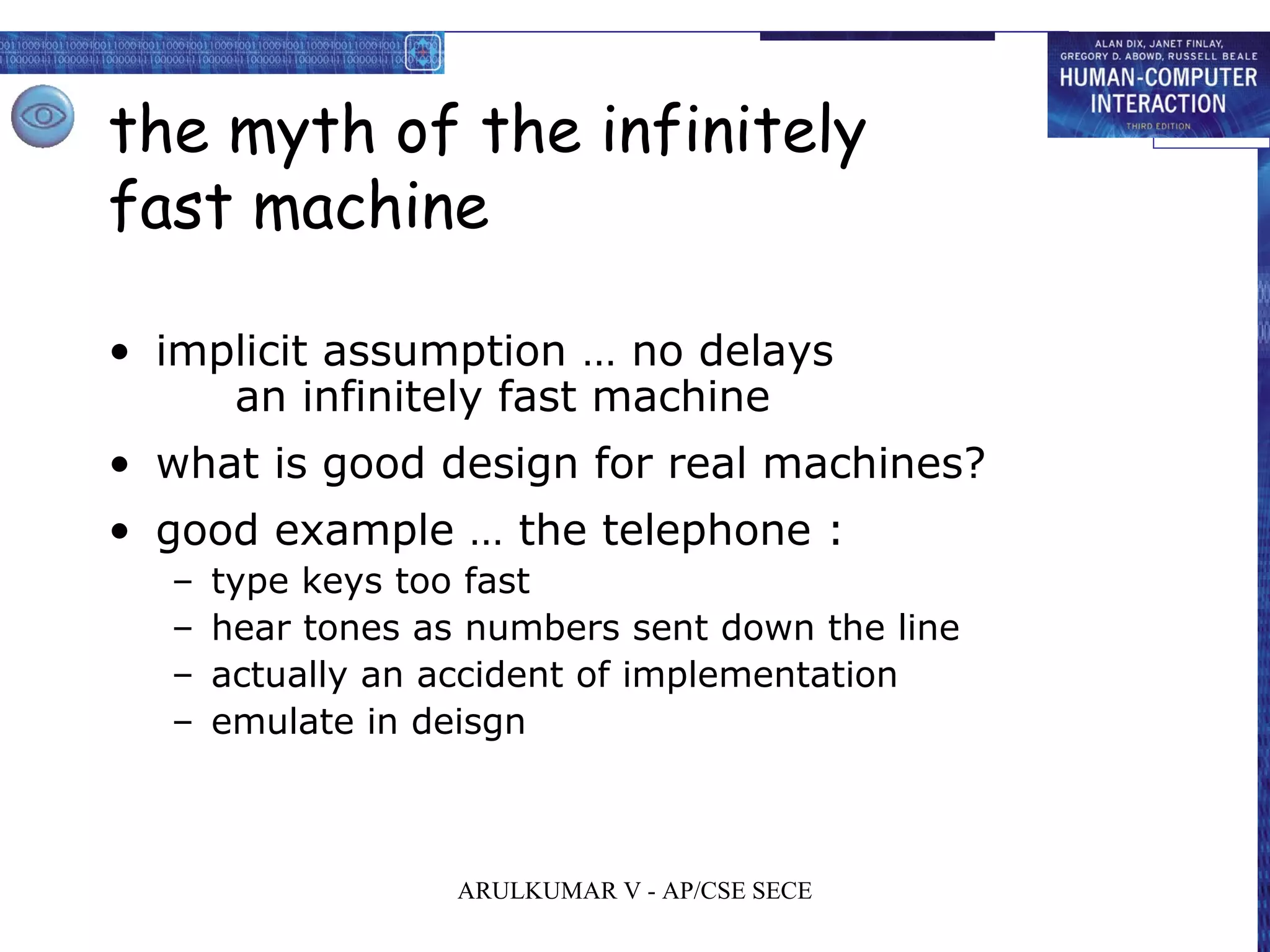 ALAN DIX, JANET FINLAY, GREGORY D. ABOWD, RUSSELL BEALE
HUMAN-COMPUTER INTERACTION
THIRD EDITION

the myth of the infinitely fast machine

• implicit assumption … no delays
an infinitely fast machine
• what is good design for real machines?
• good example … the telephone :
– type keys too fast
– hear tones as numbers sent down the line
– actually an accident of implementation
– emulate in deisgn

ARULKUMAR V - AP/CSE SECE